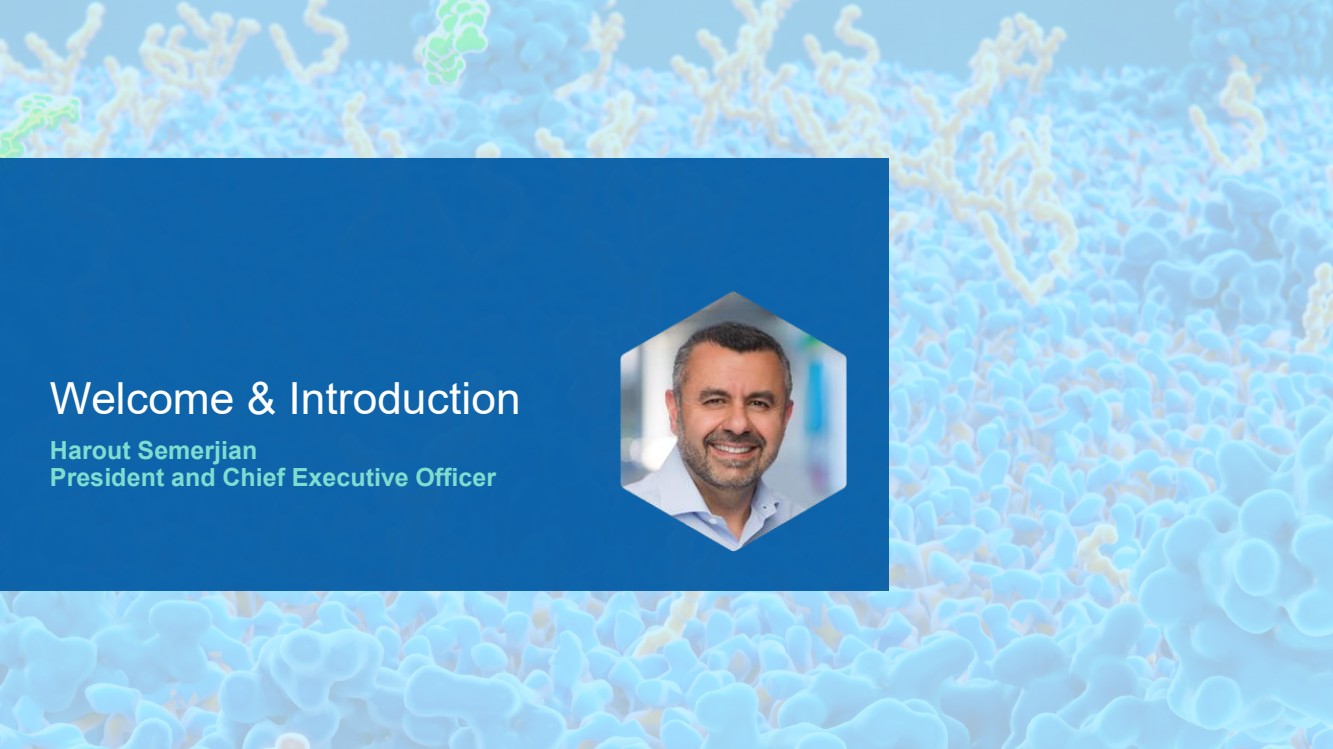 Welcome & Introduction

Harout Semerjian
President and Chief Executive Officer